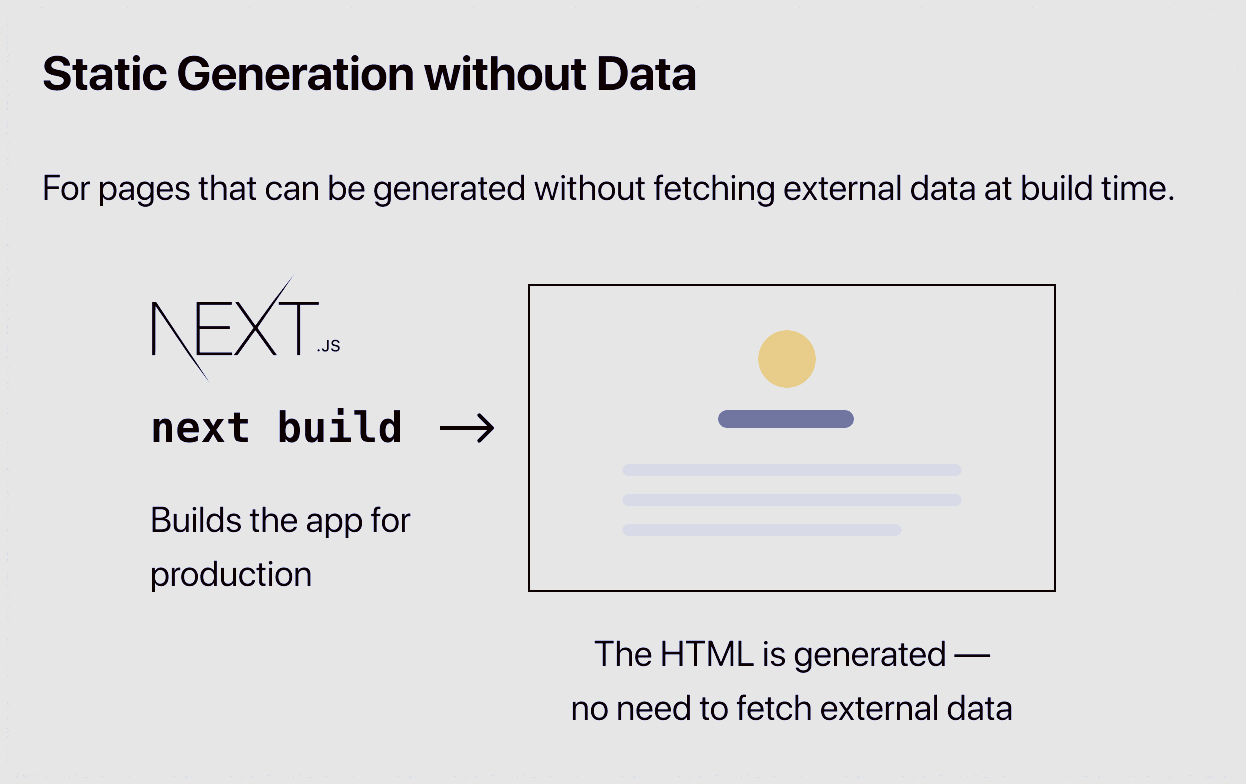 Static Generation without Data

For pages that can be generated without fetching external data at build time.

NEXT.JS

next build →

Builds the app for production

The HTML is generated — no need to fetch external data